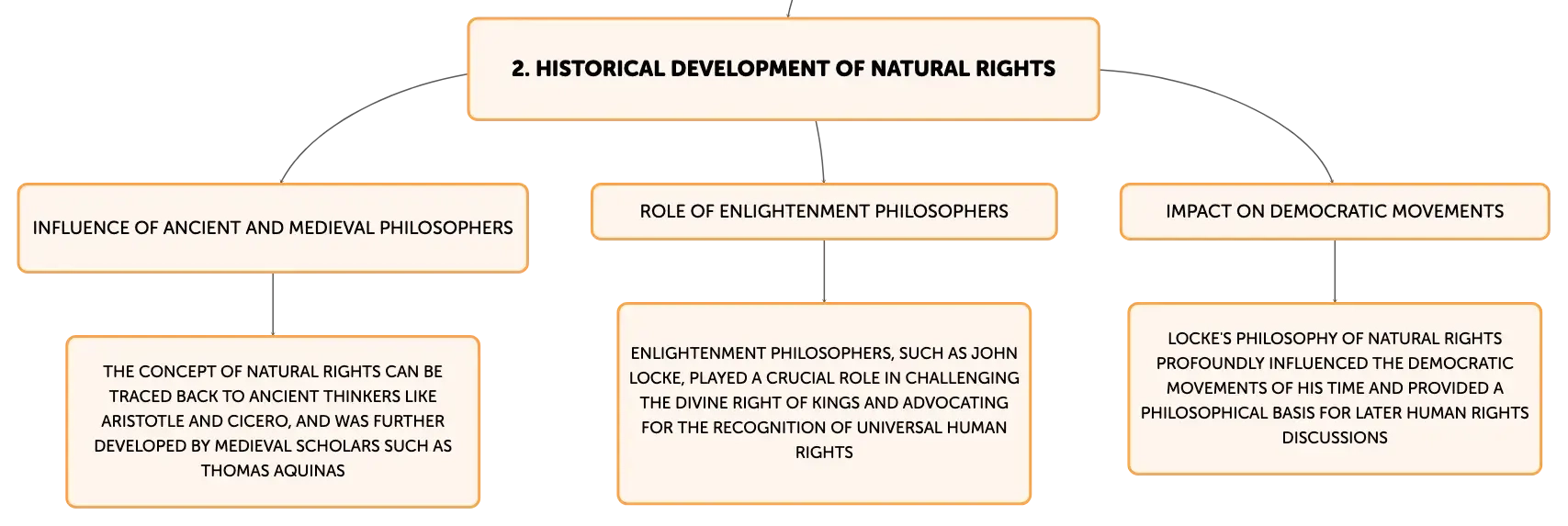 2. HISTORICAL DEVELOPMENT OF NATURAL RIGHTS

INFLUENCE OF ANCIENT AND MEDIEVAL PHILOSOPHERS

THE CONCEPT OF NATURAL RIGHTS CAN BE TRACED BACK TO ANCIENT THINKERS LIKE ARISTOTLE AND CICERO, AND WAS FURTHER DEVELOPED BY MEDIEVAL SCHOLARS SUCH AS THOMAS AQUINAS

ROLE OF ENLIGHTENMENT PHILOSOPHERS

ENLIGHTENMENT PHILOSOPHERS, SUCH AS JOHN LOCKE, PLAYED A CRUCIAL ROLE IN CHALLENGING THE DIVINE RIGHT OF KINGS AND ADVOCATING FOR THE RECOGNITION OF UNIVERSAL HUMAN RIGHTS

IMPACT ON DEMOCRATIC MOVEMENTS

LOCKE'S PHILOSOPHY OF NATURAL RIGHTS PROFOUNDLY INFLUENCED THE DEMOCRATIC MOVEMENTS OF HIS TIME AND PROVIDED A PHILOSOPHICAL BASIS FOR LATER HUMAN RIGHTS DISCUSSIONS